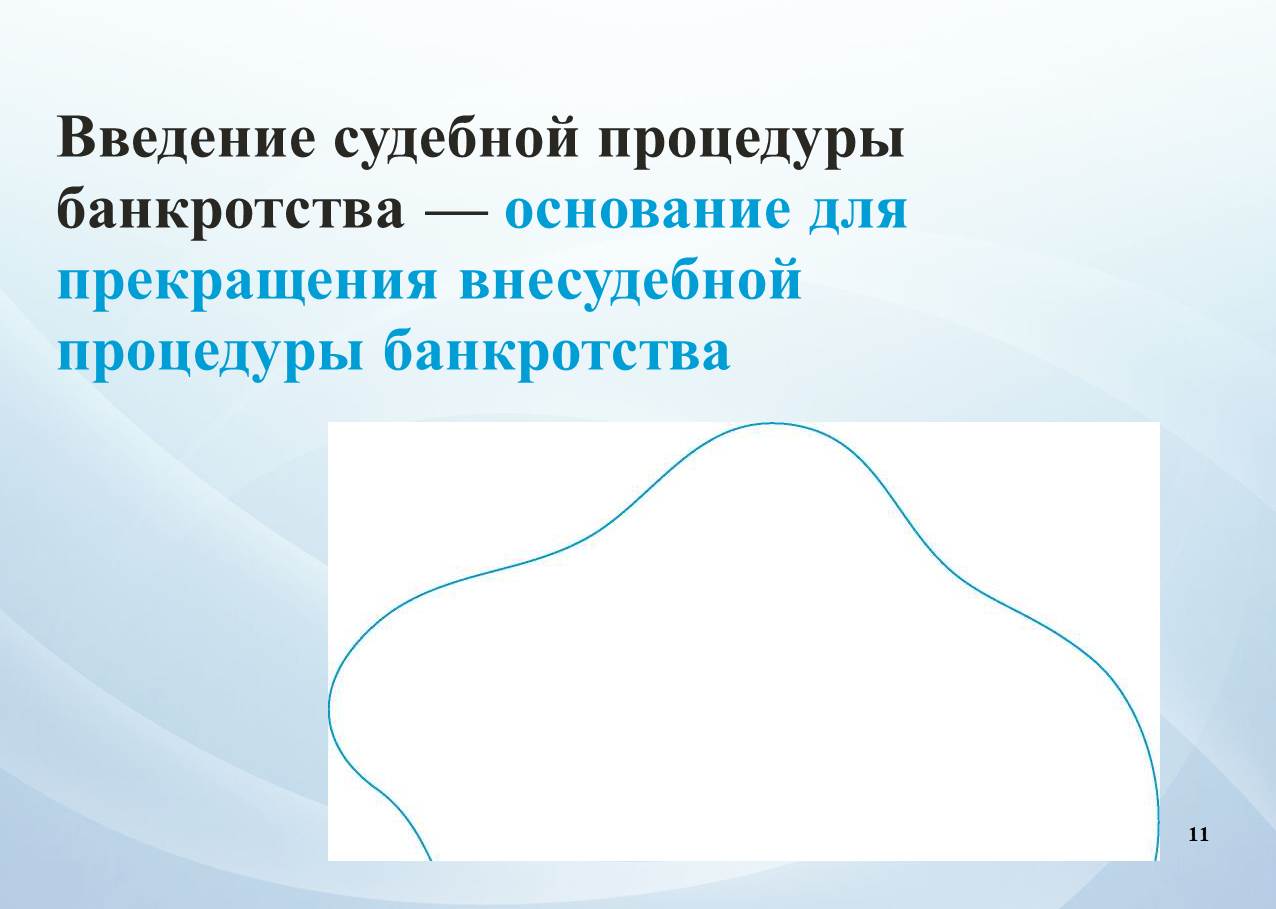 Введение судебной процедуры банкротства — основание для прекращения внесудебной процедуры банкротства

11